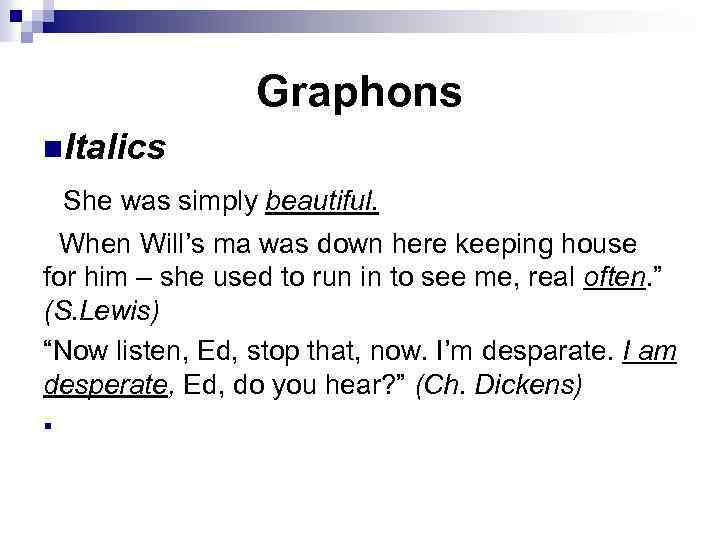 Graphons

Italics

She was simply beautiful.

When Will’s ma was down here keeping house for him – she used to run in to see me, real often.” (S.Lewis)

“Now listen, Ed, stop that, now. I’m desparate. I am desperate, Ed, do you hear?” (Ch. Dickens)